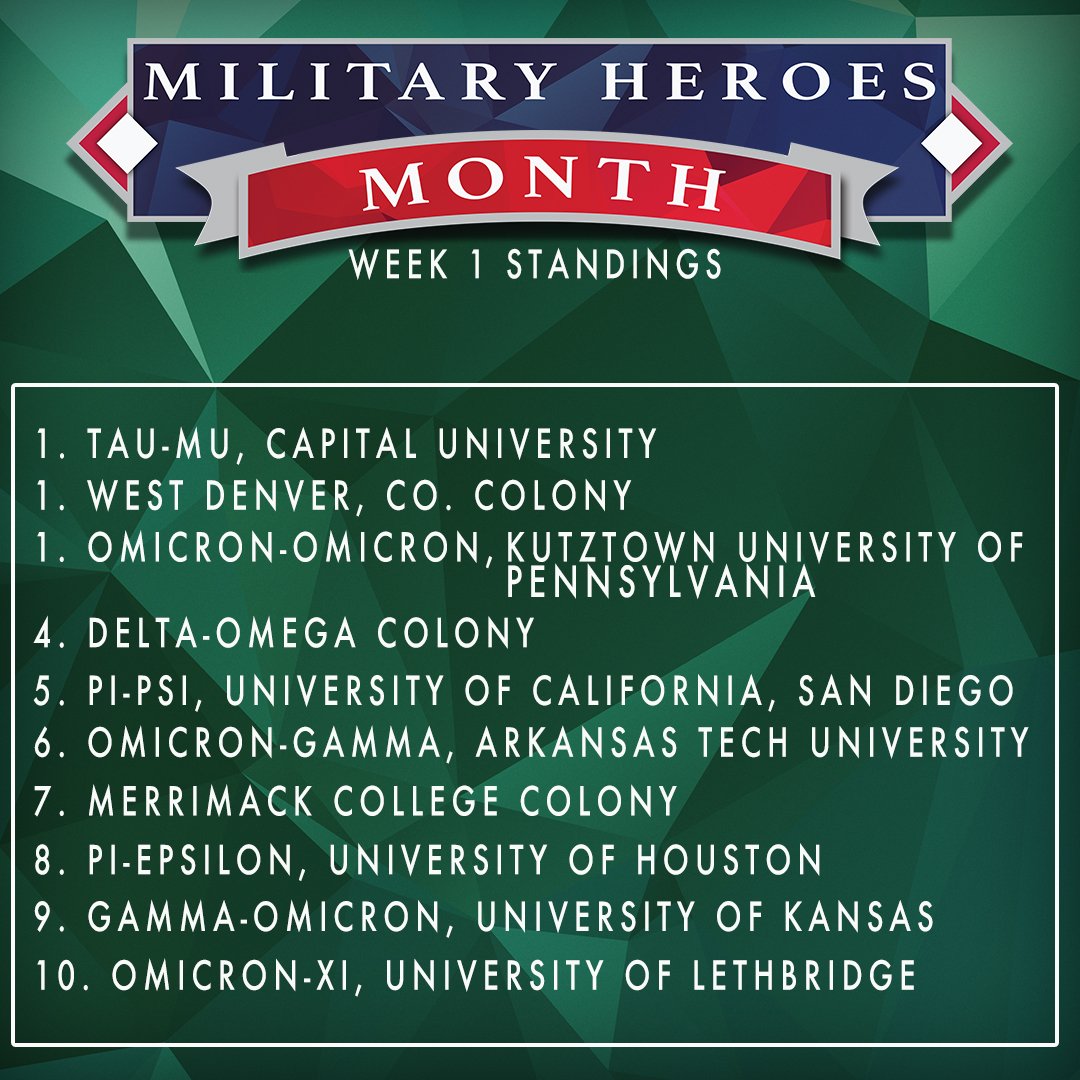 MILITARY HEROES
MONTH
WEEK 1 STANDINGS

1. TAU-MU, CAPITAL UNIVERSITY
1. WEST DENVER, CO. COLONY
1. OMICRON-OMICRON, KUTZTOWN UNIVERSITY OF PENNSYLVANIA
4. DELTA-OMEGA COLONY
5. PI-PSI, UNIVERSITY OF CALIFORNIA, SAN DIEGO
6. OMICRON-GAMMA, ARKANSAS TECH UNIVERSITY
7. MERRIMACK COLLEGE COLONY
8. PI-EPSILON, UNIVERSITY OF HOUSTON
9. GAMMA-OMICRON, UNIVERSITY OF KANSAS
10. OMICRON-XI, UNIVERSITY OF LETHBRIDGE